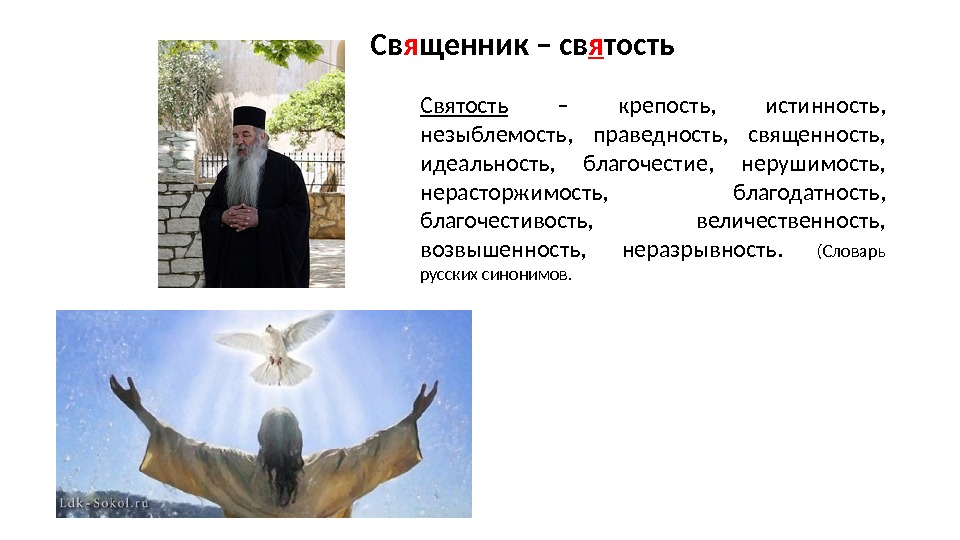 Священник – святость

Святость – крепость, истинность, незыблемость, праведность, священность, идеальность, благочестие, нерушимость, нерасторжимость, благодатность, благочестивость, величественность, возвышенность, неразрывность. (Словарь русских синонимов.

Ldk-Sokol.ru